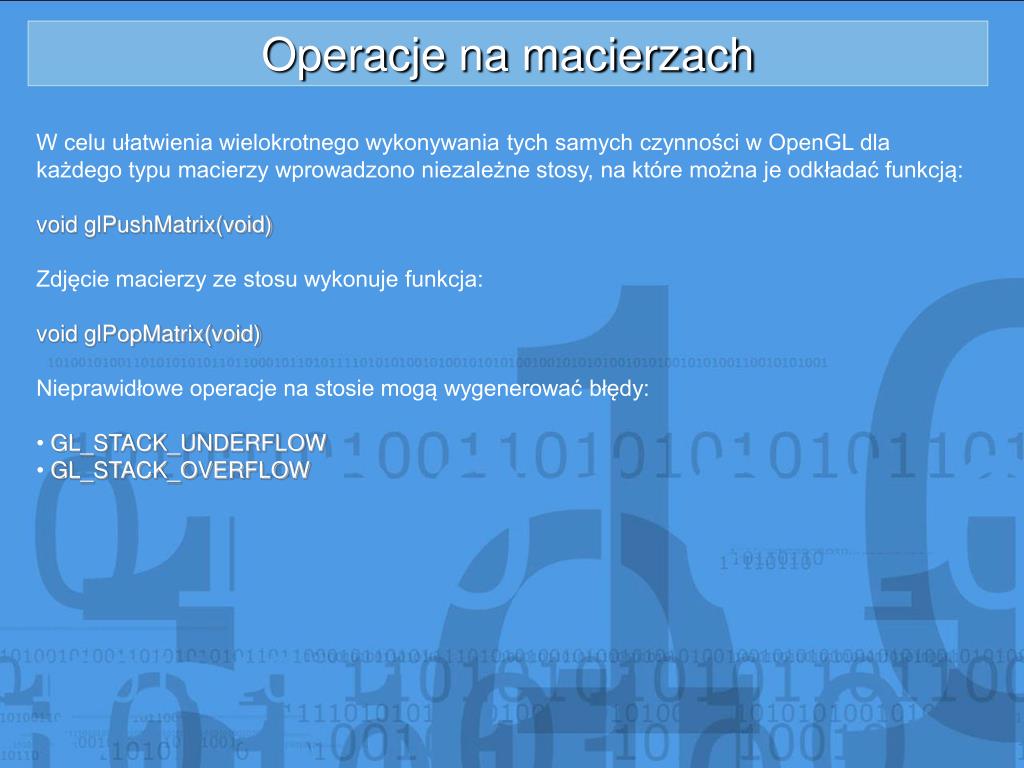 Operacje na macierzach

W celu ułatwienia wielokrotnego wykonywania tych samych czynności w OpenGL dla każdego typu macierzy wprowadzono niezależne stosy, na które można je odkładać funkcją:

void glPushMatrix(void)

Zdjęcie macierzy ze stosu wykonuje funkcja:

void glPopMatrix(void)

Nieprawidłowe operacje na stosie mogą wygenerować błędy:

• GL_STACK_UNDERFLOW
• GL_STACK_OVERFLOW